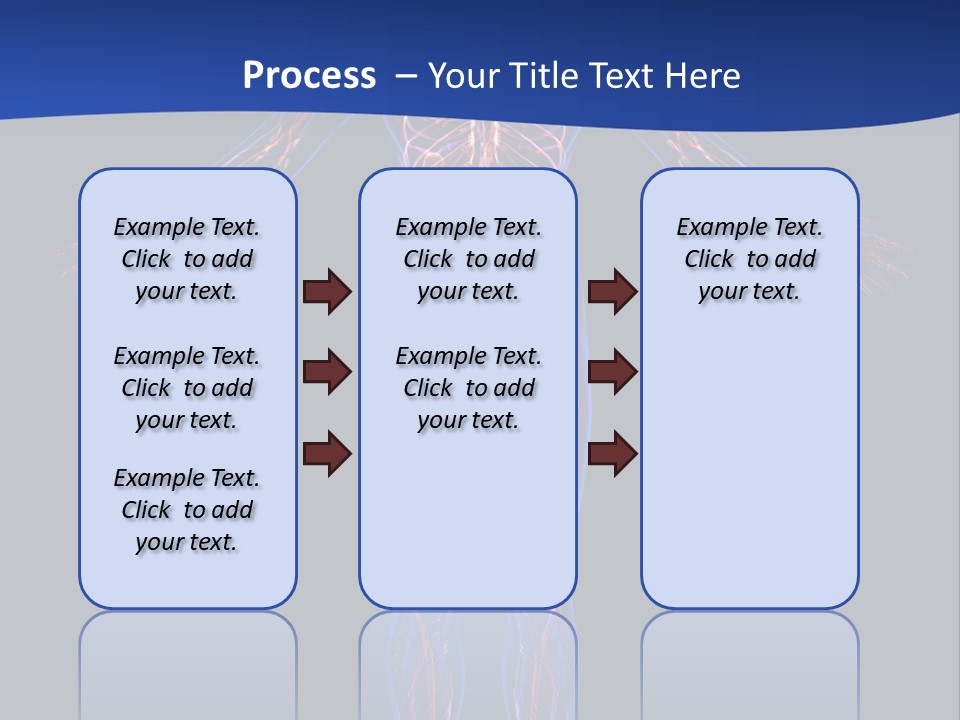 Process – Your Title Text Here

Example Text. Click to add your text.

Example Text. Click to add your text.

Example Text. Click to add your text.

Example Text. Click to add your text.

Example Text. Click to add your text.

Example Text. Click to add your text.